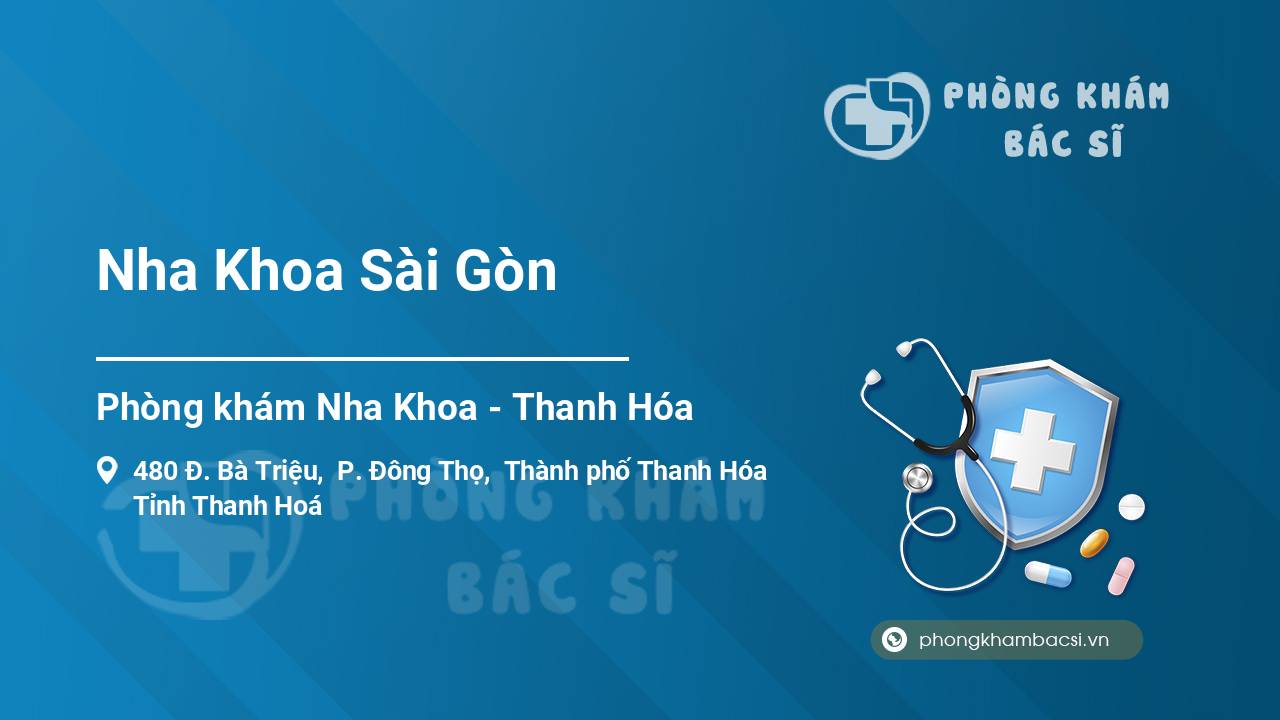 PHÒNG KHÁM BÁC SĨ

Nha Khoa Sài Gòn

Phòng khám Nha Khoa - Thanh Hóa

480 Đ. Bà Triệu, P. Đông Thọ, Thành phố Thanh Hóa Tỉnh Thanh Hoá

PHÒNG KHÁM BÁC SĨ

phongkhambacsi.vn